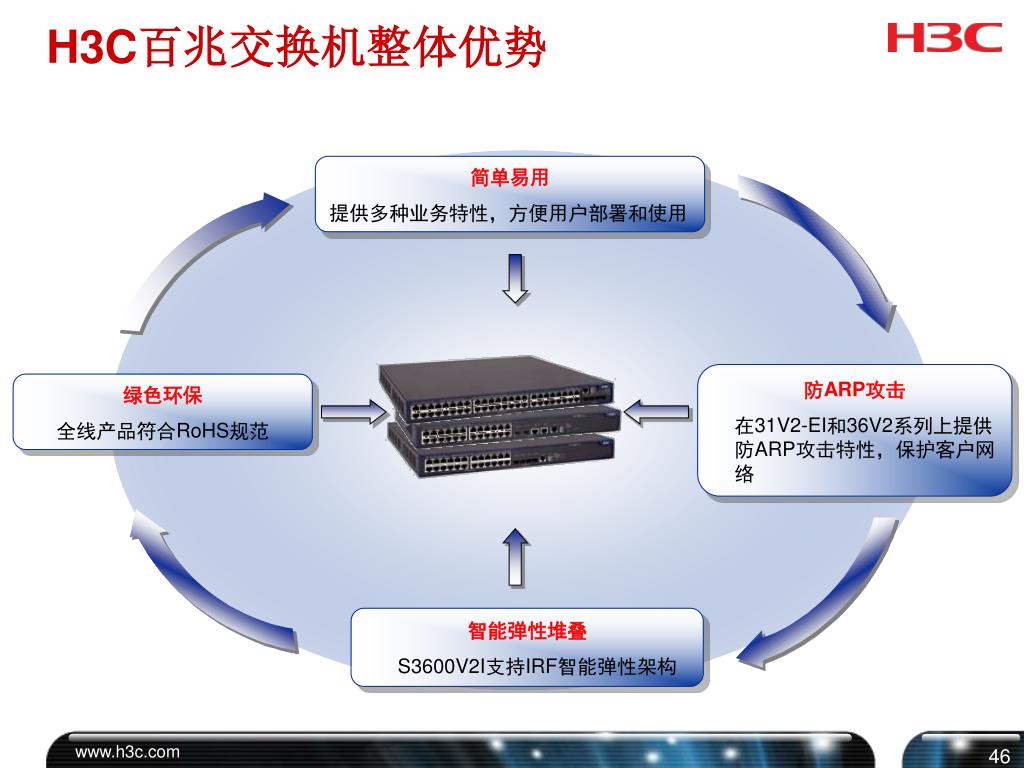 H3C百兆交换机整体优势

H3C

简单易用

提供多种业务特性，方便用户部署和使用

绿色环保

全线产品符合RoHS规范

防ARP攻击

在31V2-EI和36V2系列上提供防ARP攻击特性，保护客户网络

智能弹性堆叠

S3600V2I支持IRF智能弹性架构

www.h3c.com

46